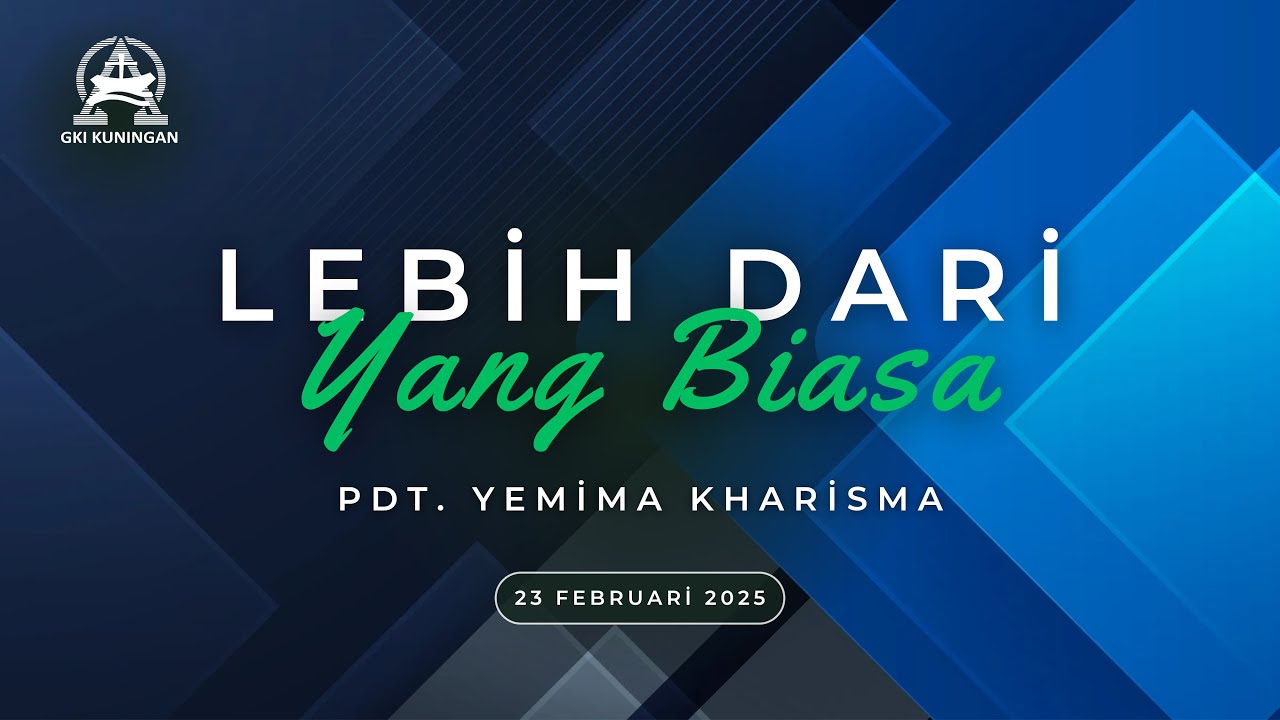 GKI KUNINGAN

LEBİH DARİ
Yang Biasa

PDT. YEMİMA KHARİSMA

23 FEBRUARİ 2025